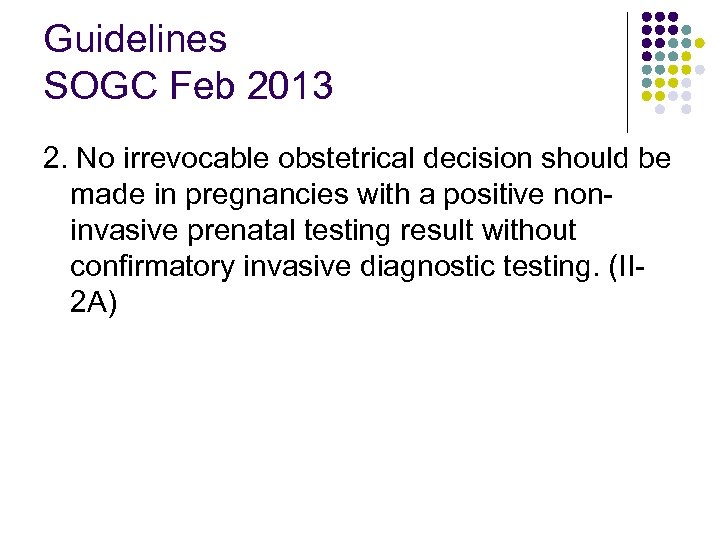 Guidelines
SOGC Feb 2013

2. No irrevocable obstetrical decision should be made in pregnancies with a positive non-invasive prenatal testing result without confirmatory invasive diagnostic testing. (II-2A)